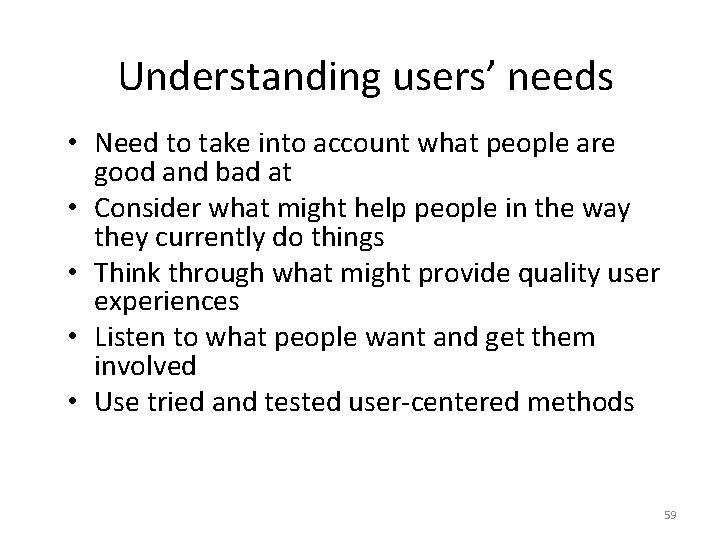 Understanding users' needs

• Need to take into account what people are good and bad at
• Consider what might help people in the way they currently do things
• Think through what might provide quality user experiences
• Listen to what people want and get them involved
• Use tried and tested user-centered methods

59